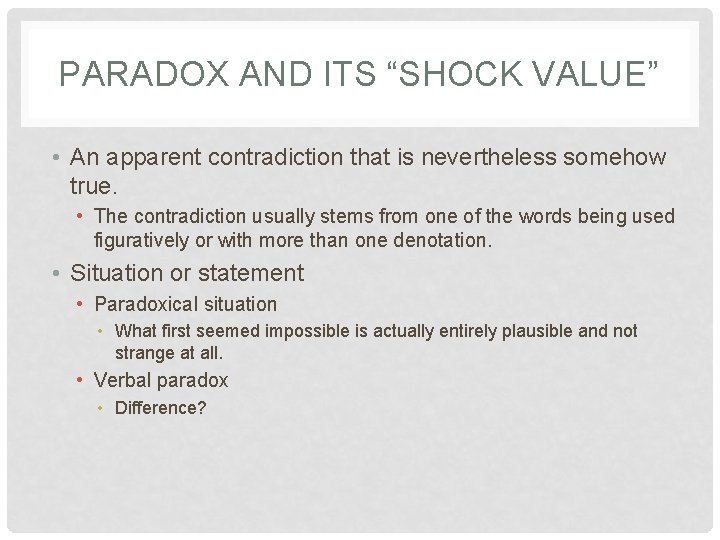 PARADOX AND ITS “SHOCK VALUE”

• An apparent contradiction that is nevertheless somehow true.
  • The contradiction usually stems from one of the words being used figuratively or with more than one denotation.
• Situation or statement
  • Paradoxical situation
    • What first seemed impossible is actually entirely plausible and not strange at all.
  • Verbal paradox
    • Difference?